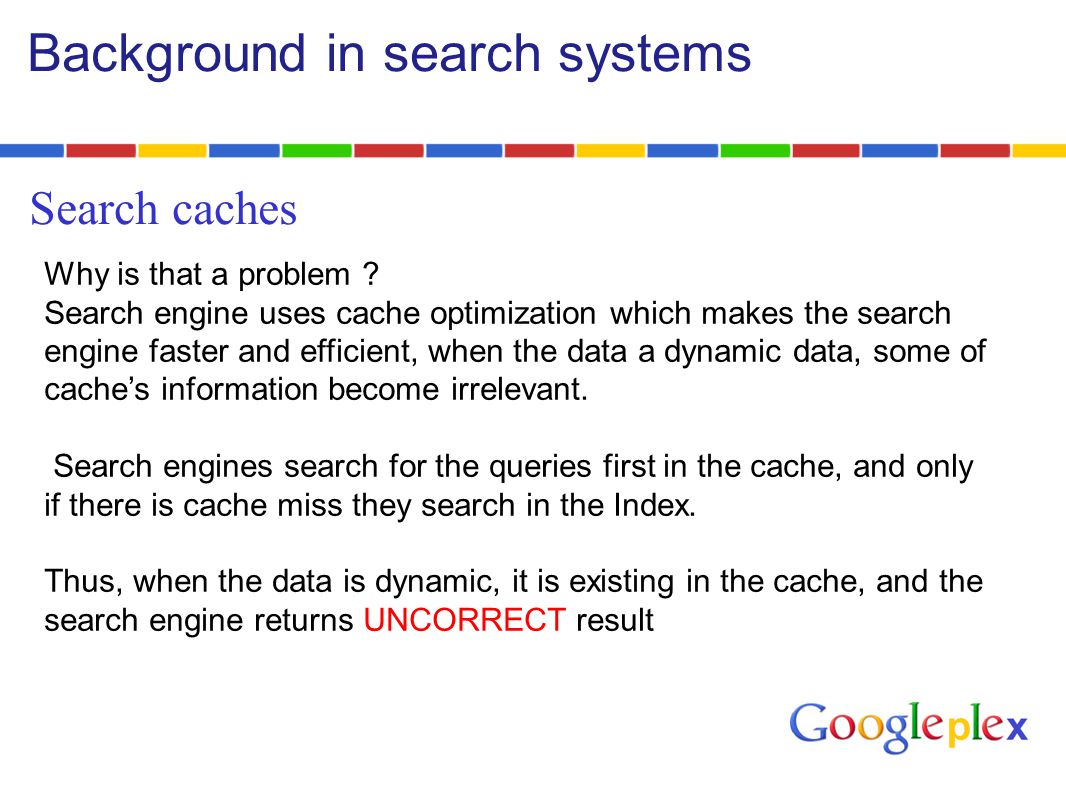 Background in search systems

Search caches

Why is that a problem ?
Search engine uses cache optimization which makes the search engine faster and efficient, when the data a dynamic data, some of cache's information become irrelevant.

Search engines search for the queries first in the cache, and only if there is cache miss they search in the Index.

Thus, when the data is dynamic, it is existing in the cache, and the search engine returns UNCORRECT result

Googleplex